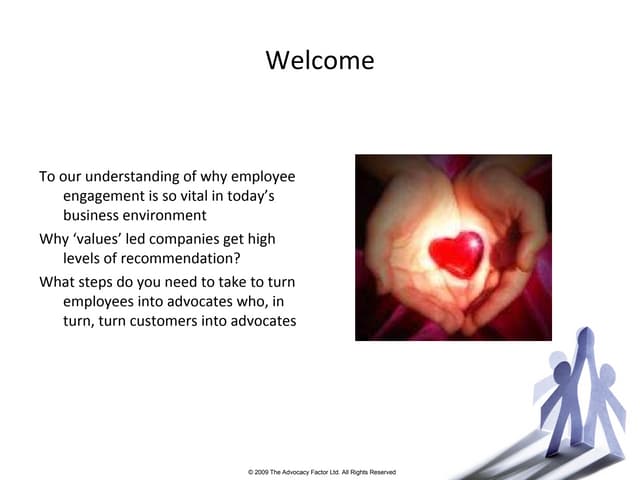 Welcome

To our understanding of why employee engagement is so vital in today's business environment

Why 'values' led companies get high levels of recommendation?

What steps do you need to take to turn employees into advocates who, in turn, turn customers into advocates

© 2009 The Advocacy Factor Ltd. All Rights Reserved